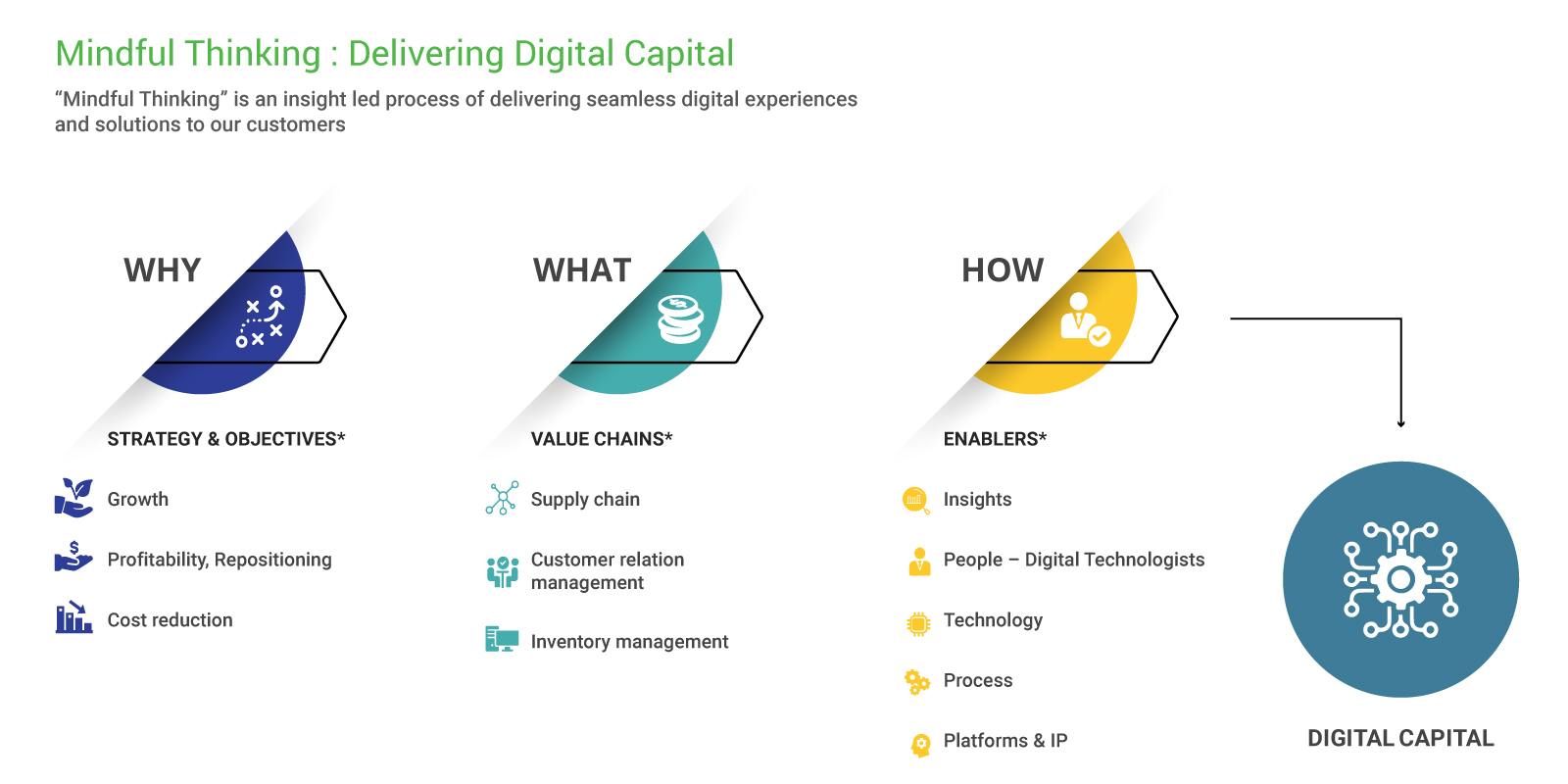 Mindful Thinking : Delivering Digital Capital

“Mindful Thinking” is an insight led process of delivering seamless digital experiences and solutions to our customers

WHY

STRATEGY & OBJECTIVES*

Growth

Profitability, Repositioning

Cost reduction

WHAT

VALUE CHAINS*

Supply chain

Customer relation management

Inventory management

HOW

ENABLERS*

Insights

People – Digital Technologists

Technology

Process

Platforms & IP

DIGITAL CAPITAL